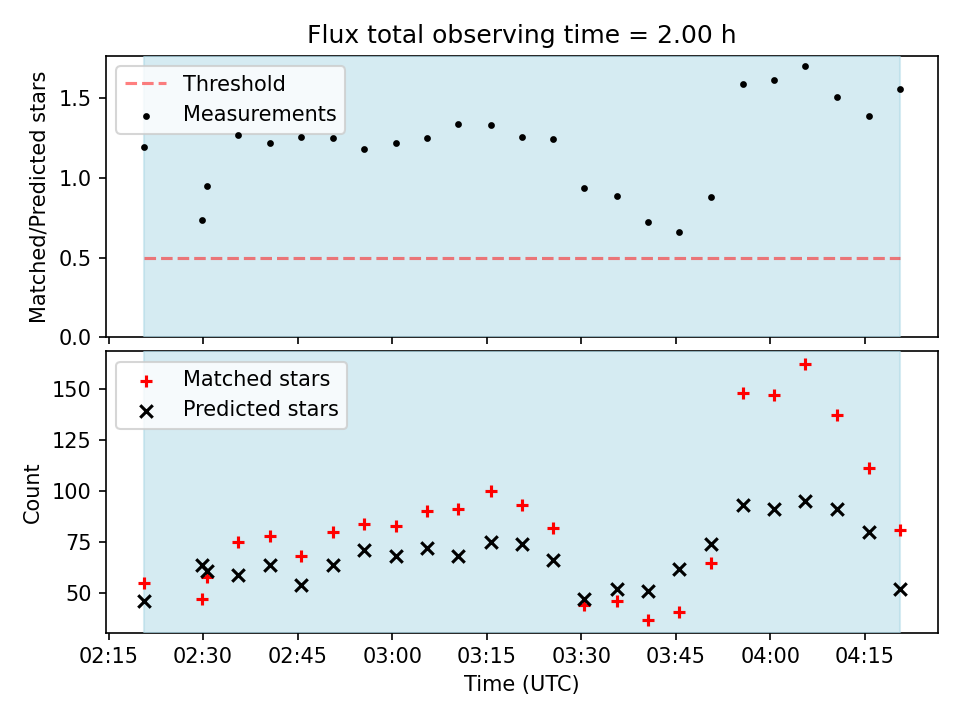 Flux total observing time = 2.00 h

Threshold
Measurements

Matched/Predicted stars

1.5
1.0
0.5
0.0

Matched stars
Predicted stars

Count

150
125
100
75
50

02:15 02:30 02:45 03:00 03:15 03:30 03:45 04:00 04:15

Time (UTC)